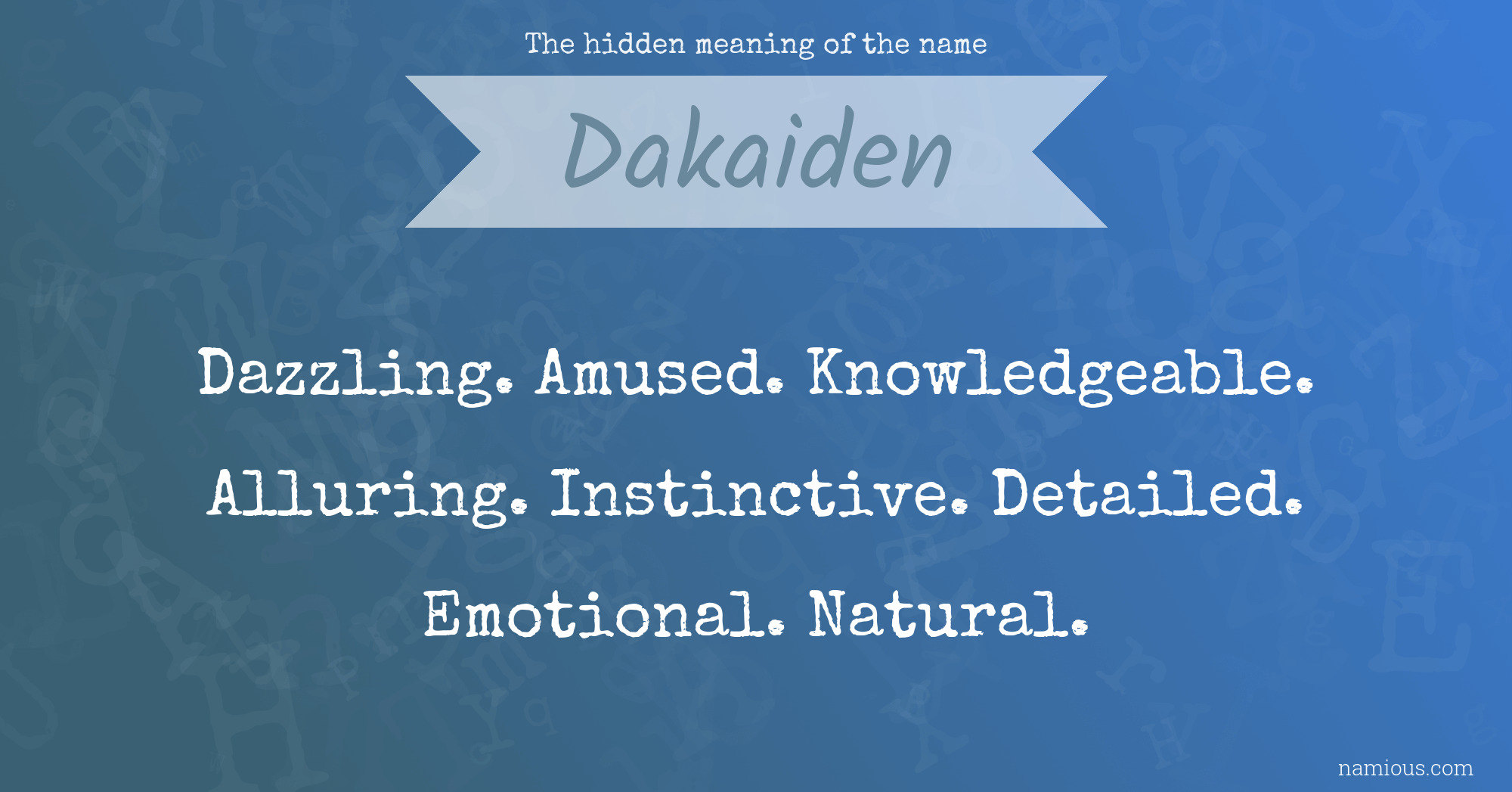 The hidden meaning of the name

Dakaiden

Dazzling. Amused. Knowledgeable. Alluring. Instinctive. Detailed. Emotional. Natural.

namious.com